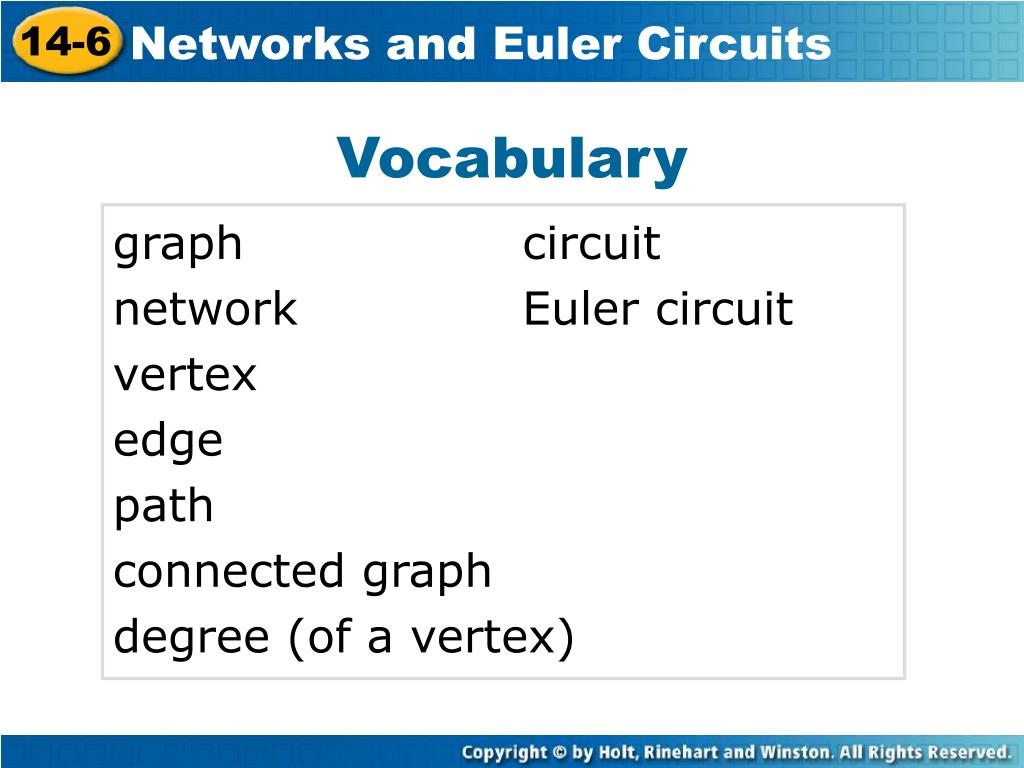 14-6 Networks and Euler Circuits

Vocabulary

graph
network
vertex
edge
path
connected graph
degree (of a vertex)

circuit
Euler circuit

Copyright © by Holt, Rinehart and Winston. All Rights Reserved.